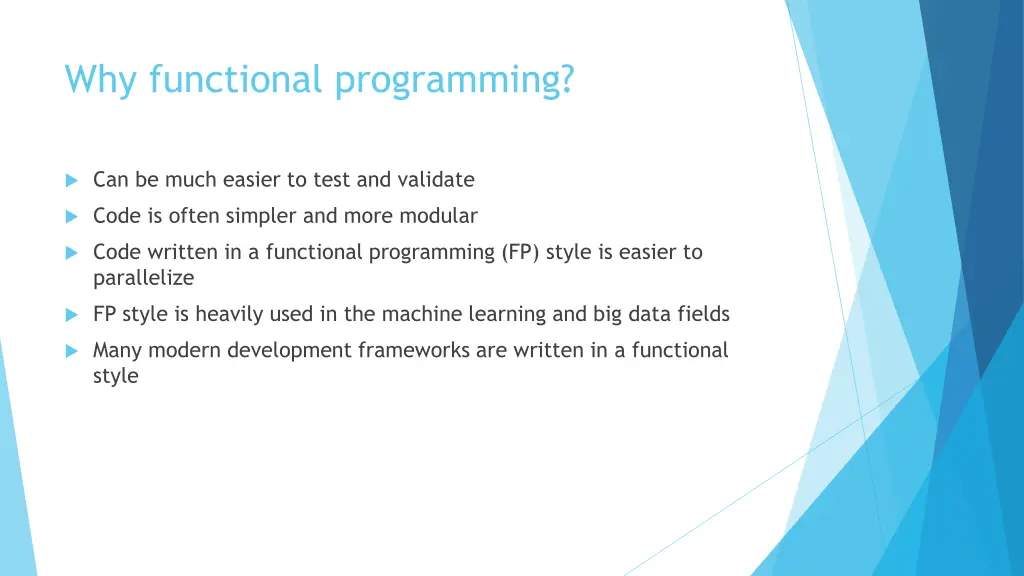 Why functional programming?

Can be much easier to test and validate

Code is often simpler and more modular

Code written in a functional programming (FP) style is easier to parallelize

FP style is heavily used in the machine learning and big data fields

Many modern development frameworks are written in a functional style